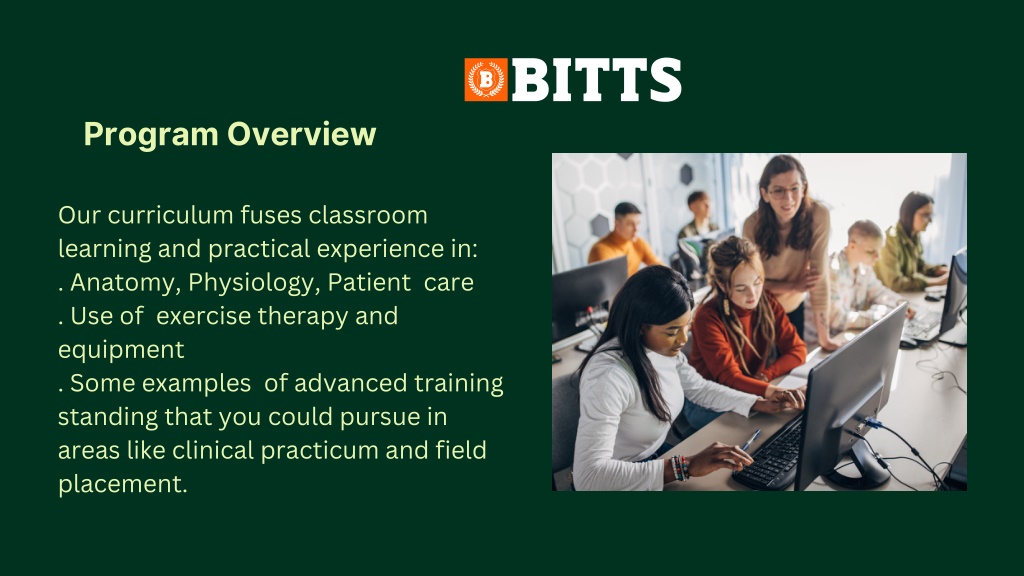 B BITTS

Program Overview

Our curriculum fuses classroom learning and practical experience in:
. Anatomy, Physiology, Patient care
. Use of exercise therapy and equipment
. Some examples of advanced training standing that you could pursue in areas like clinical practicum and field placement.